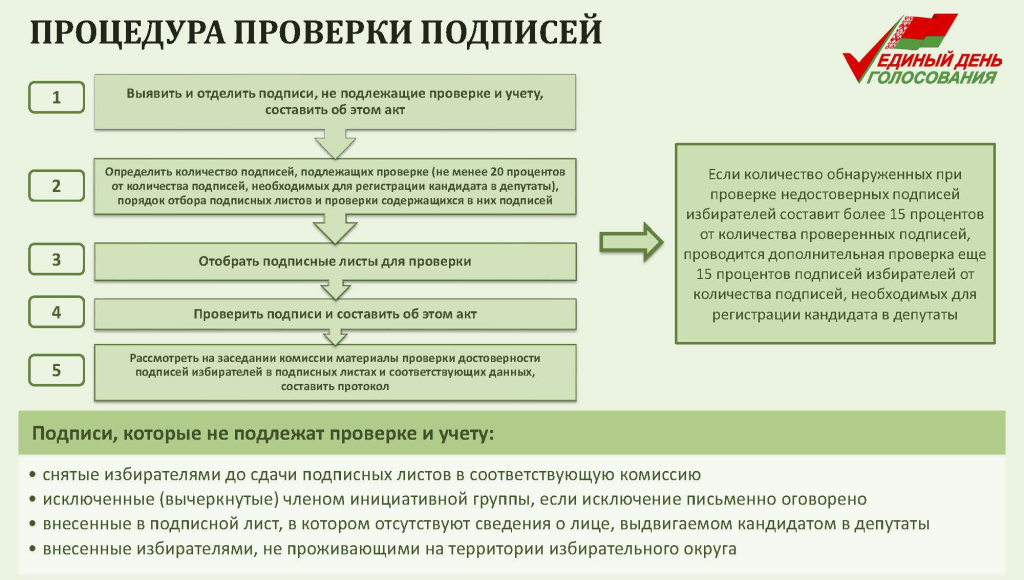 ПРОЦЕДУРА ПРОВЕРКИ ПОДПИСЕЙ

ЕДИНЫЙ ДЕНЬ ГОЛОСОВАНИЯ

1

Выявить и отделить подписи, не подлежащие проверке и учету, составить об этом акт

2

Определить количество подписей, подлежащих проверке (не менее 20 процентов от количества подписей, необходимых для регистрации кандидата в депутаты), порядок отбора подписных листов и проверки содержащихся в них подписей

3

Отобрать подписные листы для проверки

4

Проверить подписи и составить об этом акт

5

Рассмотреть на заседании комиссии материалы проверки достоверности подписей избирателей в подписных листах и соответствующих данных, составить протокол

Если количество обнаруженных при проверке недостоверных подписей избирателей составит более 15 процентов от количества проверенных подписей, проводится дополнительная проверка еще 15 процентов подписей избирателей от количества подписей, необходимых для регистрации кандидата в депутаты

Подписи, которые не подлежат проверке и учету:

• снятые избирателями до сдачи подписных листов в соответствующую комиссию
• исключенные (вычеркнутые) членом инициативной группы, если исключение письменно оговорено
• внесенные в подписной лист, в котором отсутствуют сведения о лице, выдвигаемом кандидатом в депутаты
• внесенные избирателями, не проживающими на территории избирательного округа